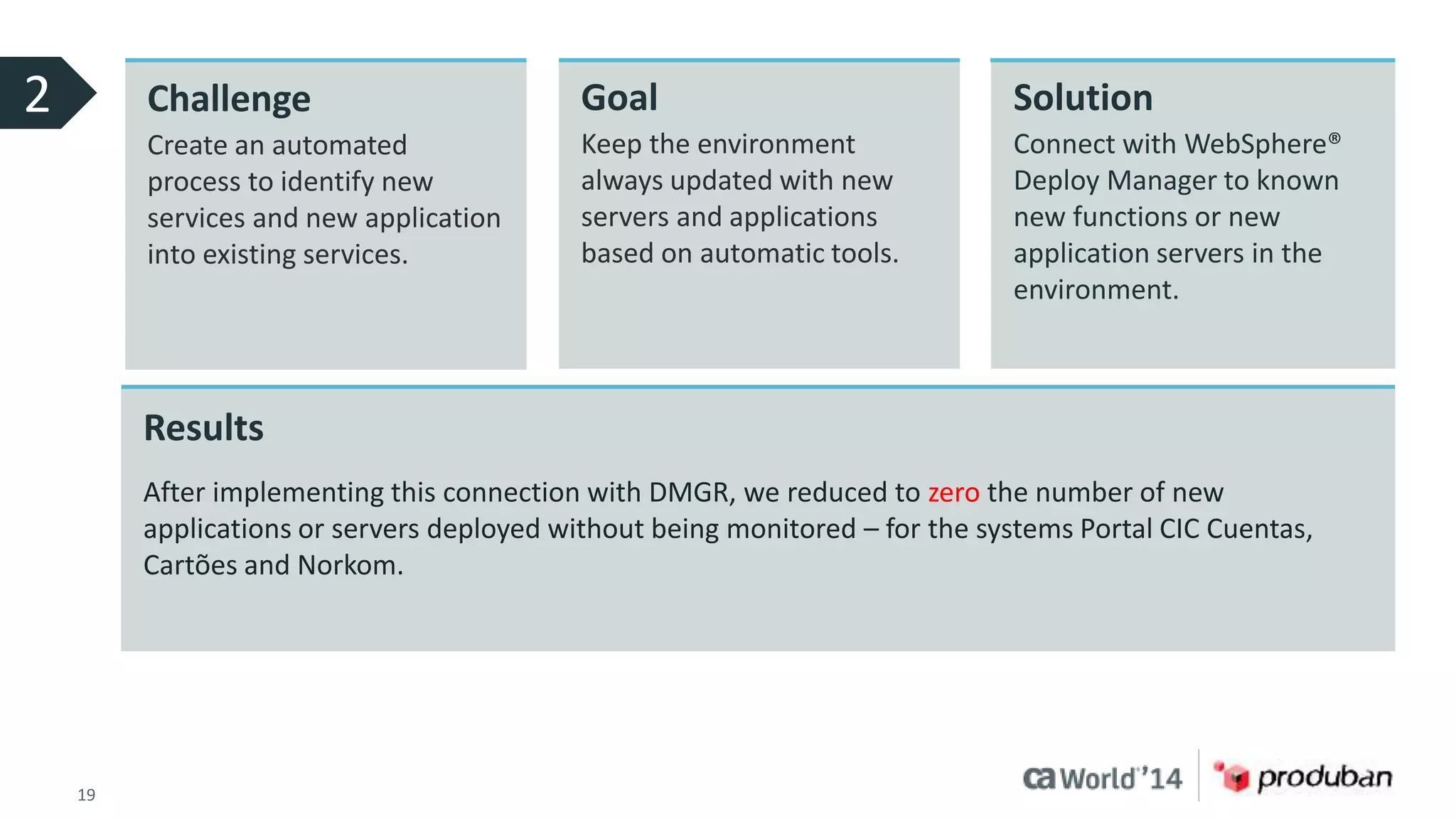 2

Challenge
Create an automated process to identify new services and new application into existing services.

Goal
Keep the environment always updated with new servers and applications based on automatic tools.

Solution
Connect with WebSphere® Deploy Manager to known new functions or new application servers in the environment.

Results

After implementing this connection with DMGR, we reduced to zero the number of new applications or servers deployed without being monitored – for the systems Portal CIC Cuentas, Cartões and Norkom.

19

ca World'14 produban